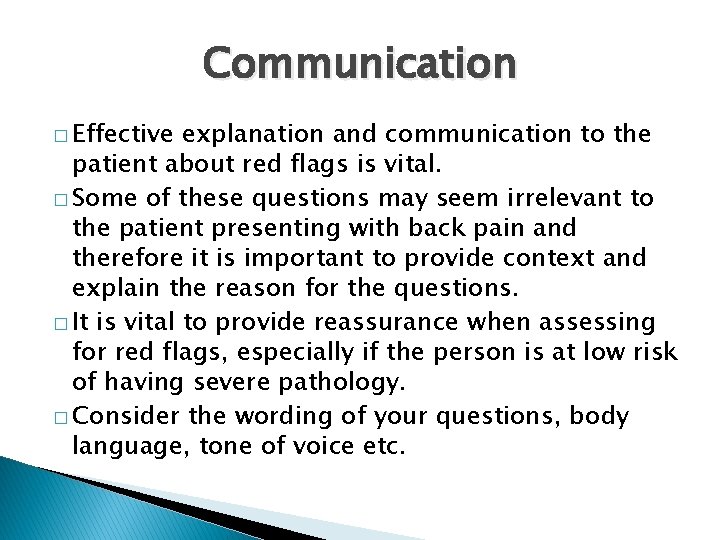 Communication

□ Effective explanation and communication to the patient about red flags is vital.

□ Some of these questions may seem irrelevant to the patient presenting with back pain and therefore it is important to provide context and explain the reason for the questions.

□ It is vital to provide reassurance when assessing for red flags, especially if the person is at low risk of having severe pathology.

□ Consider the wording of your questions, body language, tone of voice etc.